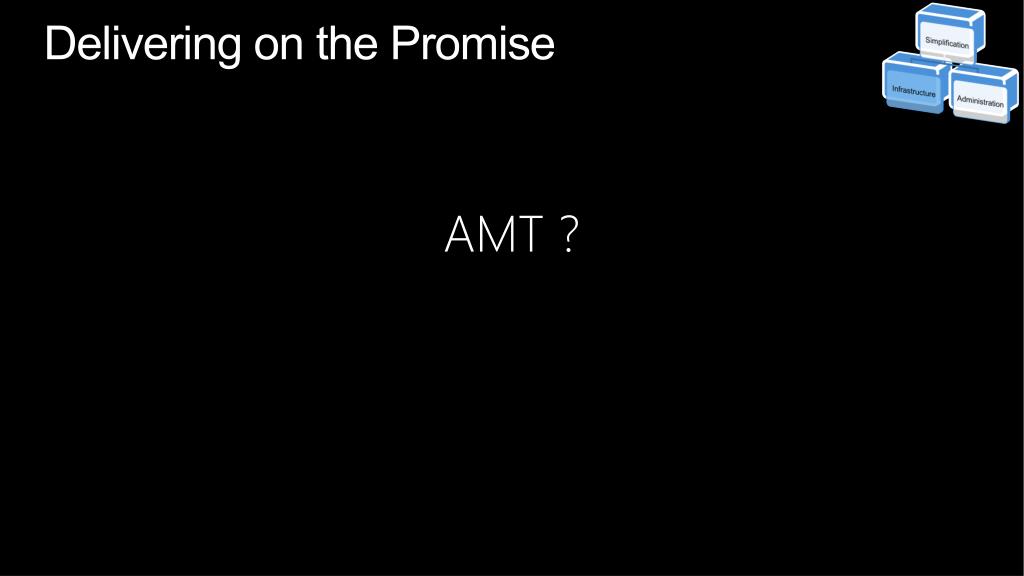 Delivering on the Promise

Simplification

Infrastructure

Administration

AMT ?